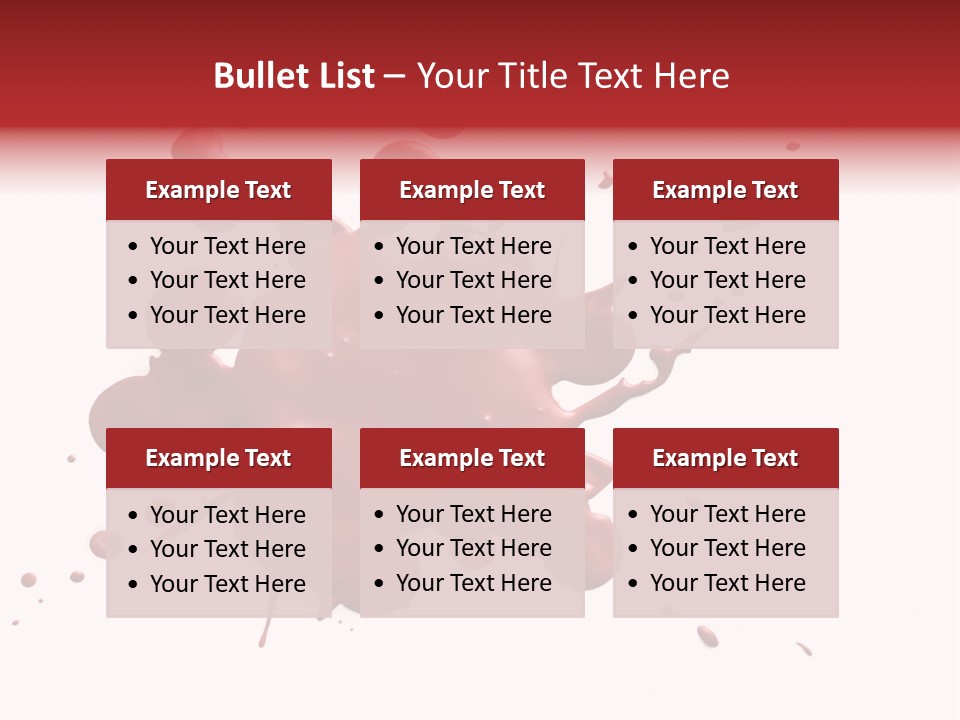 Bullet List – Your Title Text Here

Example Text
• Your Text Here
• Your Text Here
• Your Text Here

Example Text
• Your Text Here
• Your Text Here
• Your Text Here

Example Text
• Your Text Here
• Your Text Here
• Your Text Here

Example Text
• Your Text Here
• Your Text Here
• Your Text Here

Example Text
• Your Text Here
• Your Text Here
• Your Text Here

Example Text
• Your Text Here
• Your Text Here
• Your Text Here